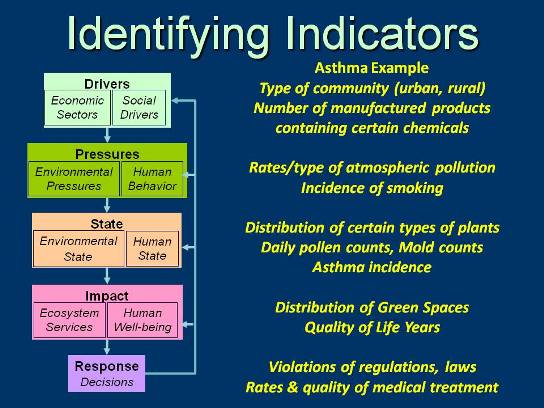 Identifying Indicators

Drivers
Economic Sectors
Social Drivers

Pressures
Environmental Pressures
Human Behavior

State
Environmental State
Human State

Impact
Ecosystem Services
Human Well-being

Response
Decisions

Asthma Example
Type of community (urban, rural)
Number of manufactured products containing certain chemicals

Rates/type of atmospheric pollution
Incidence of smoking

Distribution of certain types of plants
Daily pollen counts, Mold counts
Asthma incidence

Distribution of Green Spaces
Quality of Life Years

Violations of regulations, laws
Rates & quality of medical treatment